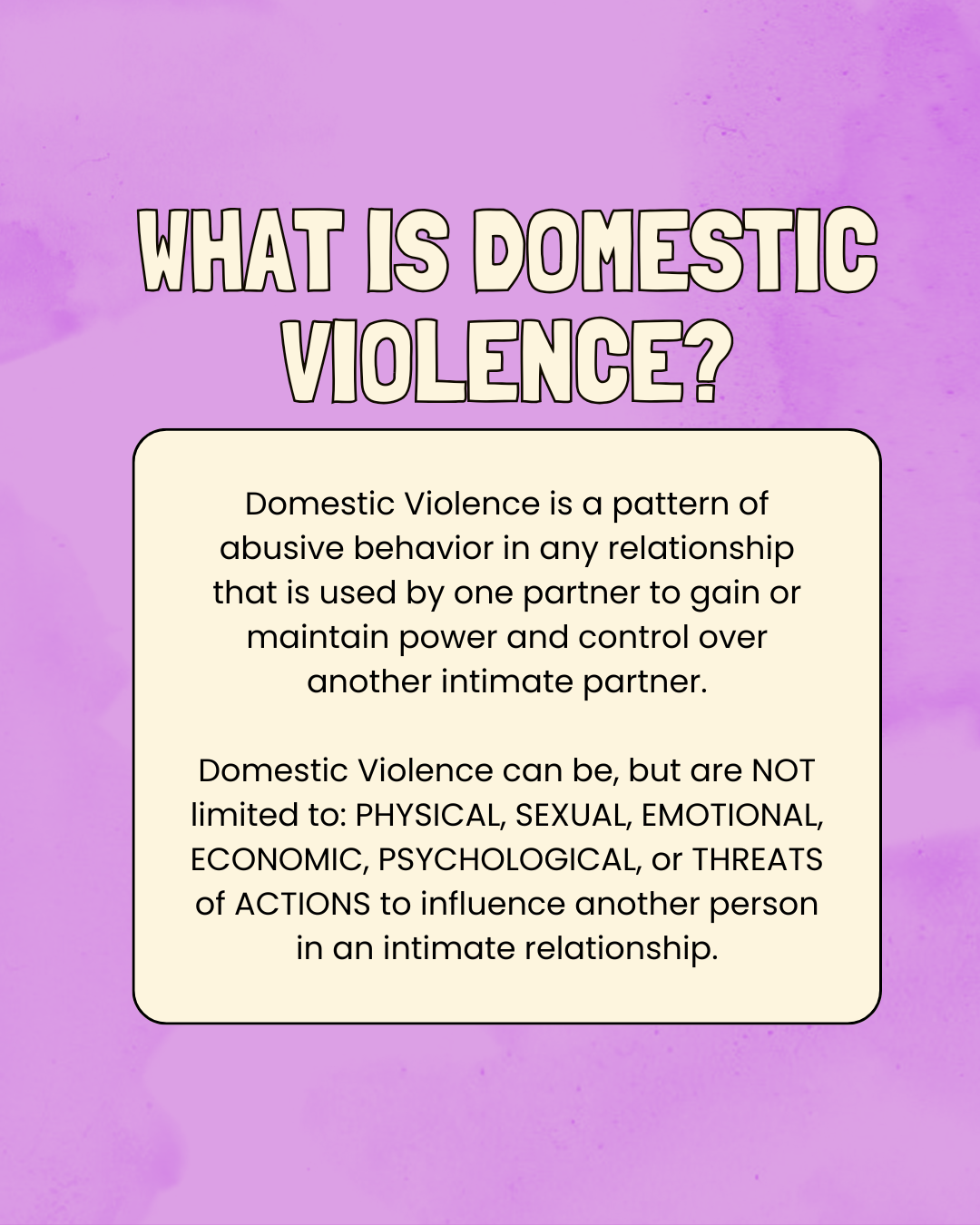 WHAT IS DOMESTIC VIOLENCE?

Domestic Violence is a pattern of abusive behavior in any relationship that is used by one partner to gain or maintain power and control over another intimate partner.

Domestic Violence can be, but are NOT limited to: PHYSICAL, SEXUAL, EMOTIONAL, ECONOMIC, PSYCHOLOGICAL, or THREATS of ACTIONS to influence another person in an intimate relationship.